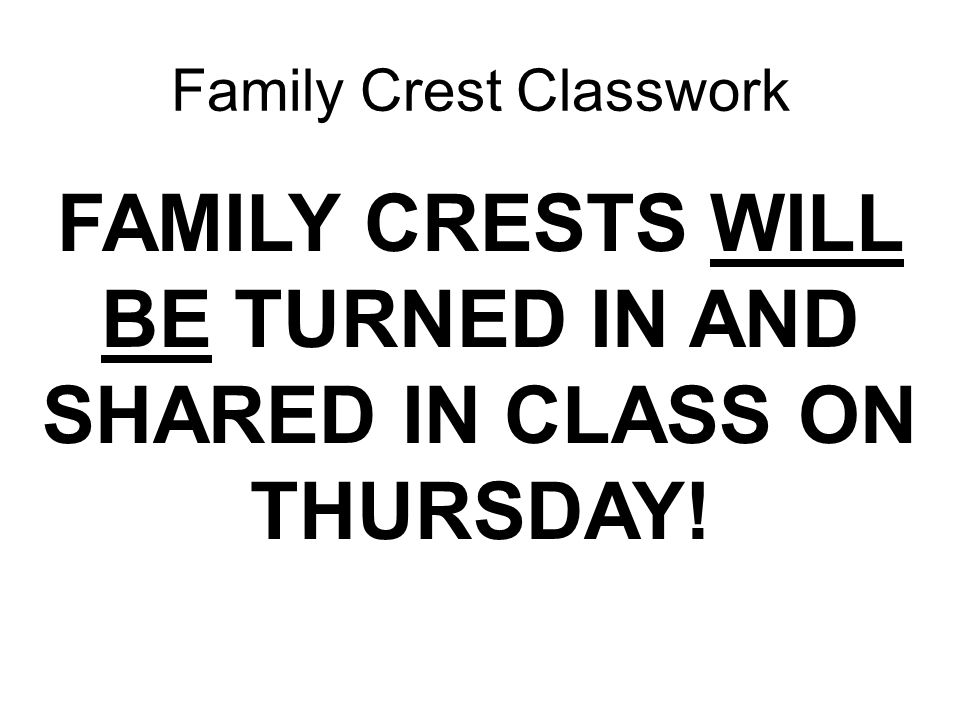 Family Crest Classwork

FAMILY CRESTS WILL BE TURNED IN AND SHARED IN CLASS ON THURSDAY!